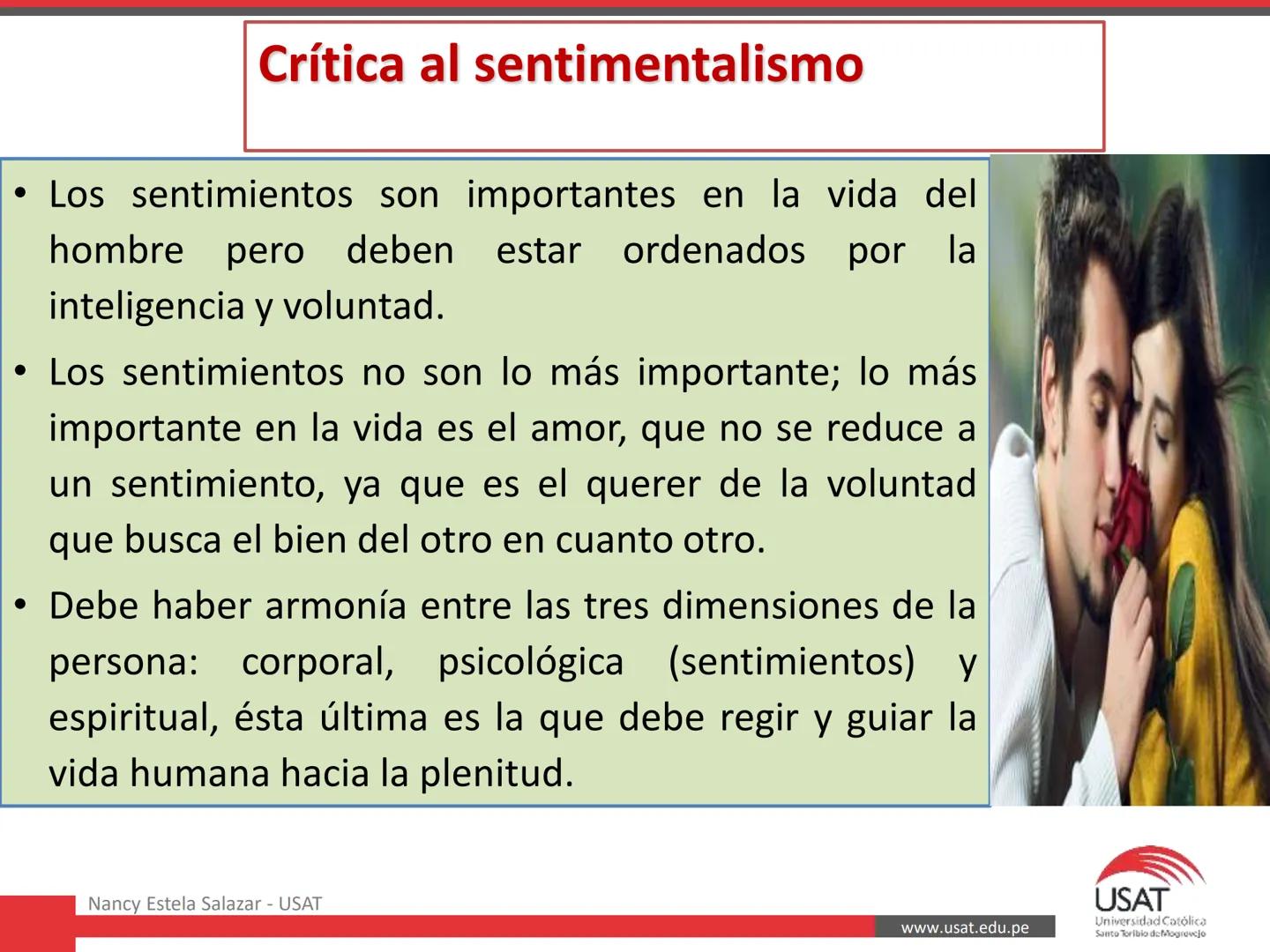 Crítica al sentimentalismo

• Los sentimientos son importantes en la vida del hombre pero deben estar ordenados por la inteligencia y voluntad.

• Los sentimientos no son lo más importante; lo más importante en la vida es el amor, que no se reduce a un sentimiento, ya que es el querer de la voluntad que busca el bien del otro en cuanto otro.

• Debe haber armonía entre las tres dimensiones de la persona: corporal, psicológica (sentimientos) y espiritual, ésta última es la que debe regir y guiar la vida humana hacia la plenitud.

Nancy Estela Salazar - USAT

www.usat.edu.pe

USAT
Universidad Católica
Santo Toribio de Mogrovejo